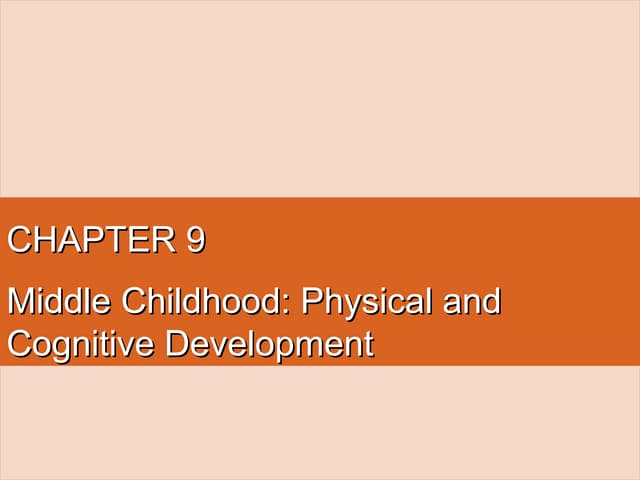 CHAPTER 9

Middle Childhood: Physical and Cognitive Development